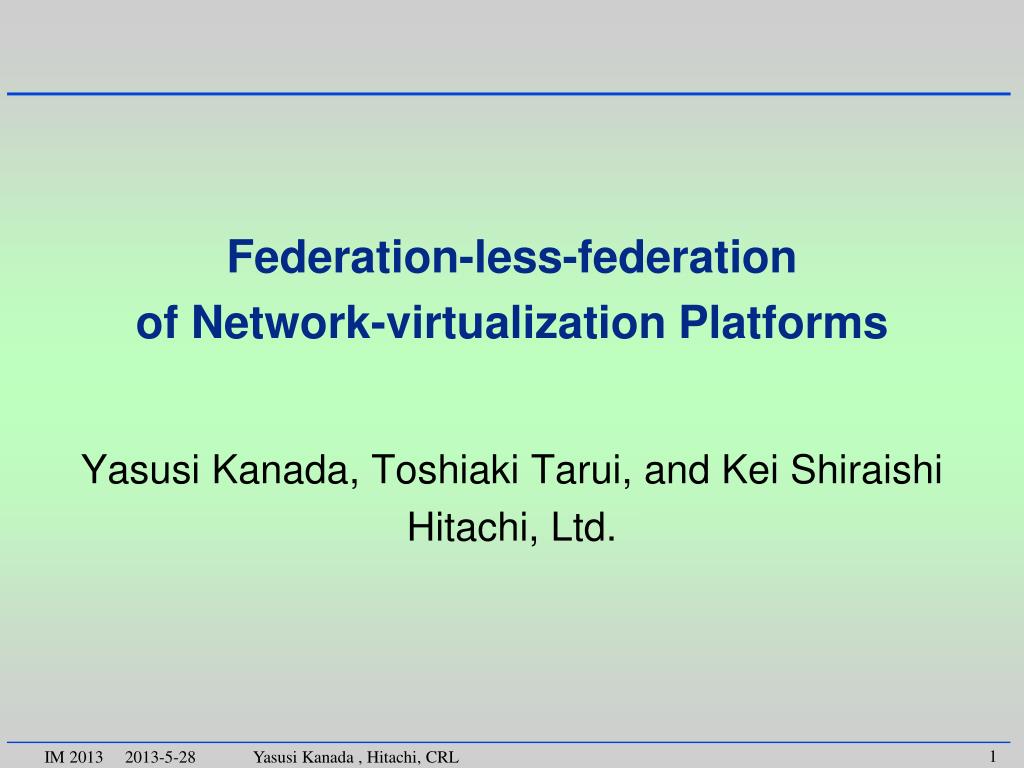 Federation-less-federation
of Network-virtualization Platforms

Yasusi Kanada, Toshiaki Tarui, and Kei Shiraishi
Hitachi, Ltd.

IM 2013 2013-5-28 Yasusi Kanada , Hitachi, CRL 1